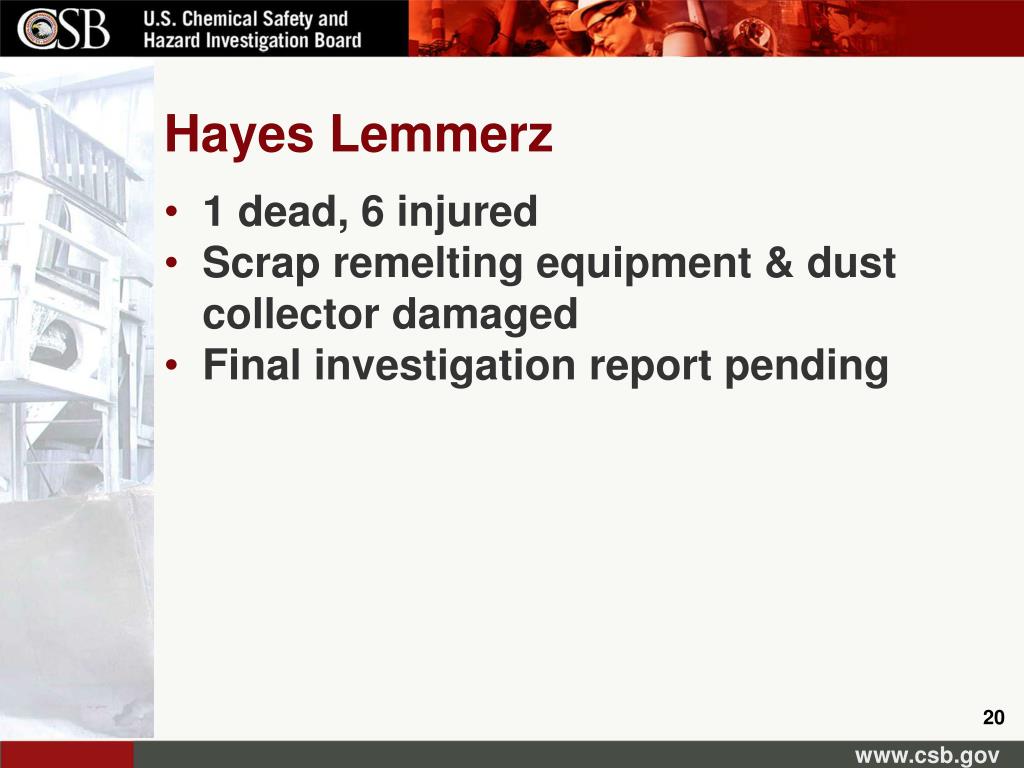 CSB U.S. Chemical Safety and Hazard Investigation Board

Hayes Lemmerz

• 1 dead, 6 injured
• Scrap remelting equipment & dust collector damaged
• Final investigation report pending

20

www.csb.gov